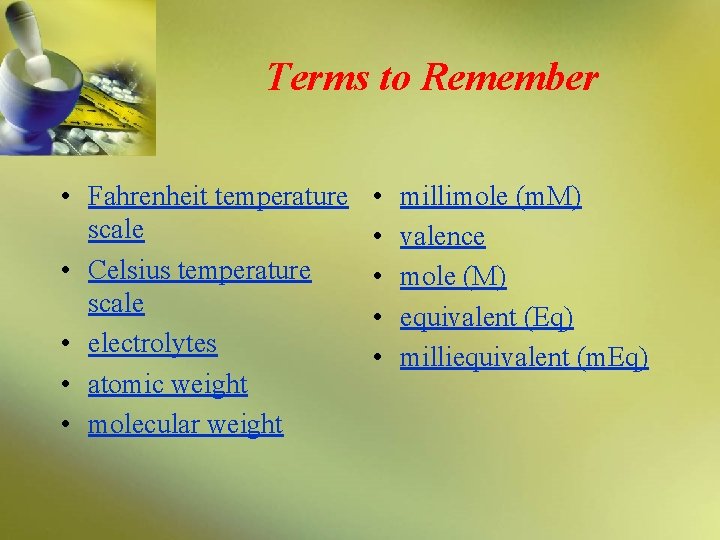 Terms to Remember

• Fahrenheit temperature scale
• Celsius temperature scale
• electrolytes
• atomic weight
• molecular weight

• millimole (mM)
• valence
• mole (M)
• equivalent (Eq)
• milliequivalent (mEq)